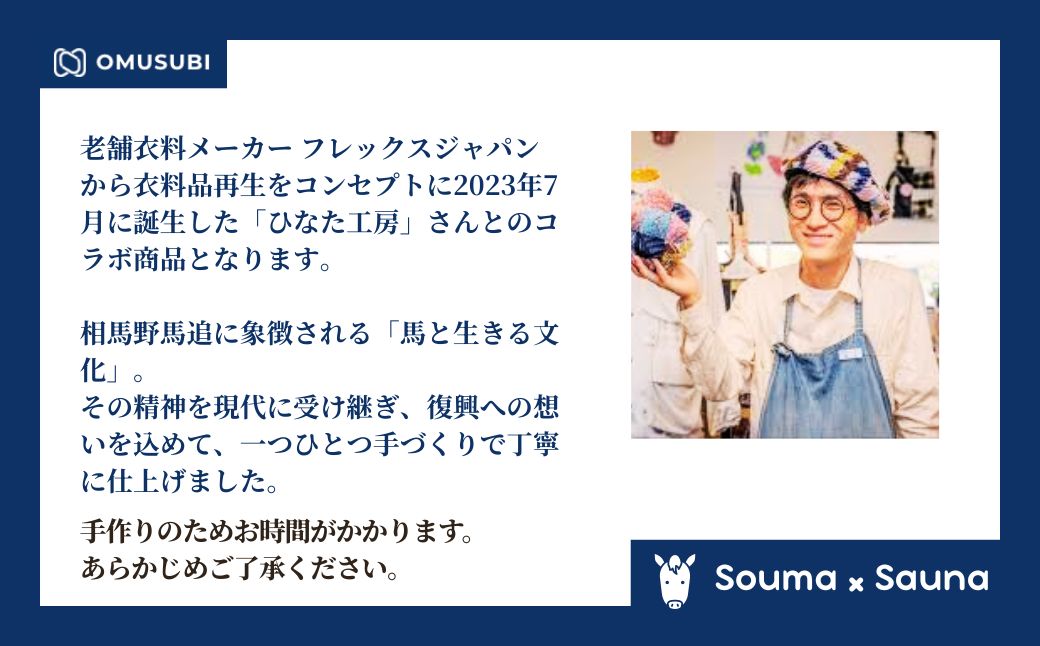 OMUSUBI

老舗衣料メーカー フレックスジャパンから衣料品再生をコンセプトに2023年7月に誕生した「ひなた工房」さんとのコラボ商品となります。

相馬野馬追に象徴される「馬と生きる文化」。
その精神を現代に受け継ぎ、復興への想いを込めて、一つひとつ手づくりで丁寧に仕上げました。

手作りのためお時間がかかります。
あらかじめご了承ください。

Souma x Sauna